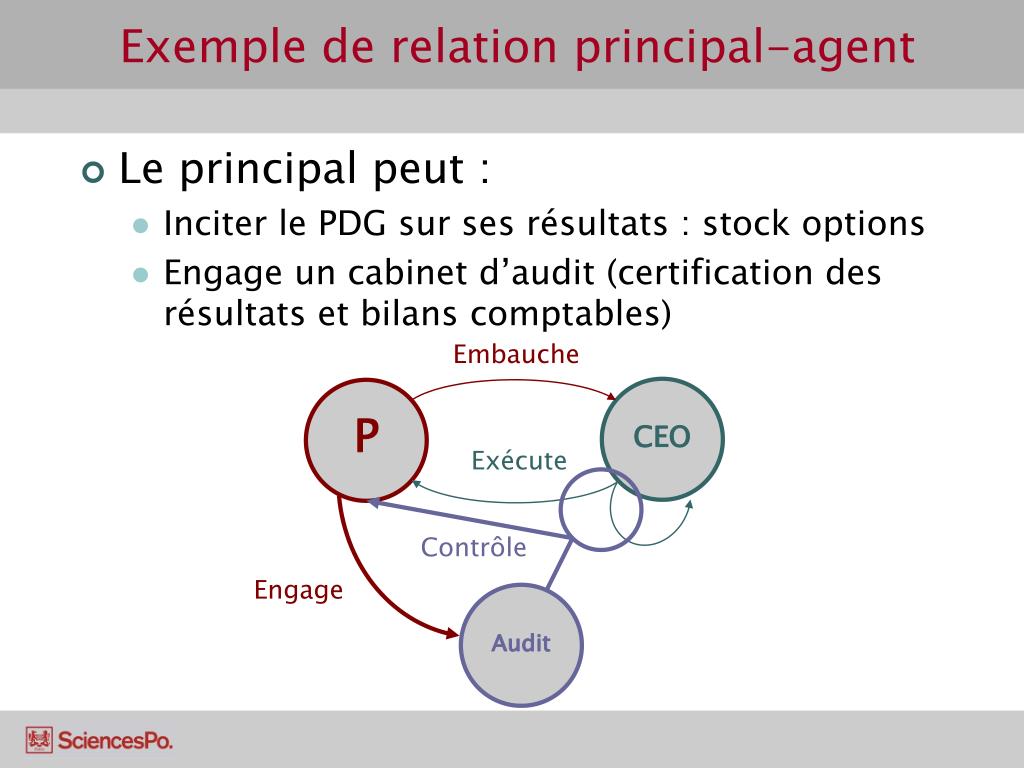 Exemple de relation principal-agent

Le principal peut :

Inciter le PDG sur ses résultats : stock options

Engage un cabinet d'audit (certification des résultats et bilans comptables)

Embauche

P

CEO

Exécute

Contrôle

Engage

Audit

SciencesPo.